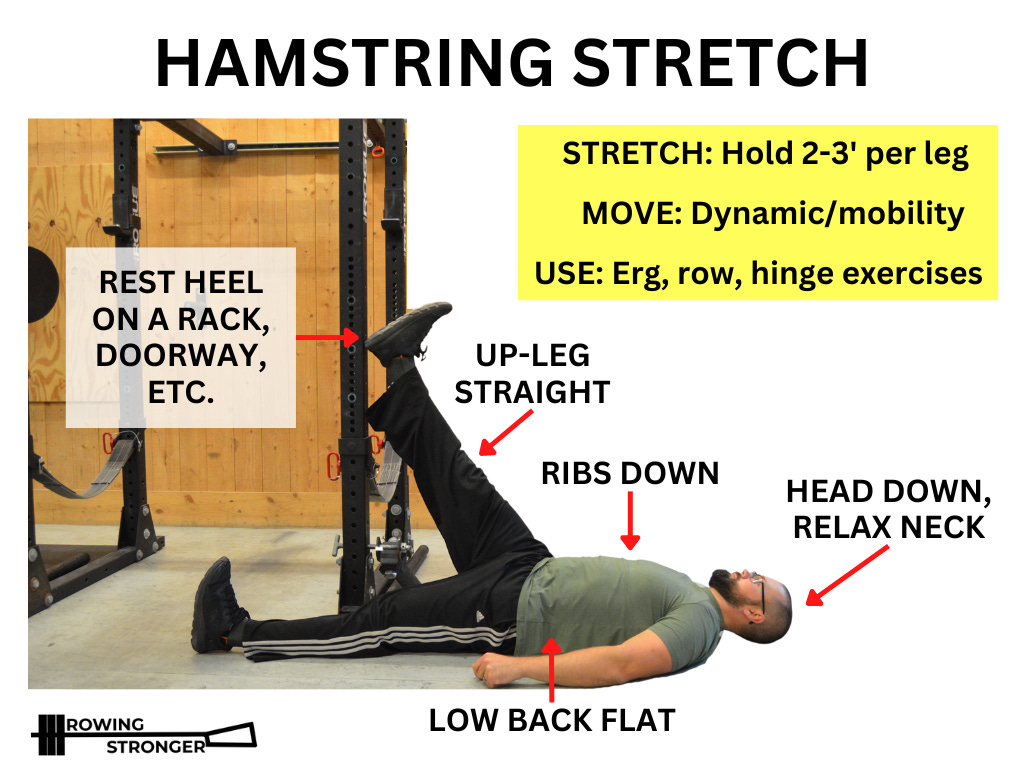 HAMSTRING STRETCH

STRETCH: Hold 2-3' per leg

MOVE: Dynamic/mobility

USE: Erg, row, hinge exercises

REST HEEL ON A RACK, DOORWAY, ETC.

UP-LEG STRAIGHT

RIBS DOWN

HEAD DOWN, RELAX NECK

LOW BACK FLAT

ROWING STRONGER